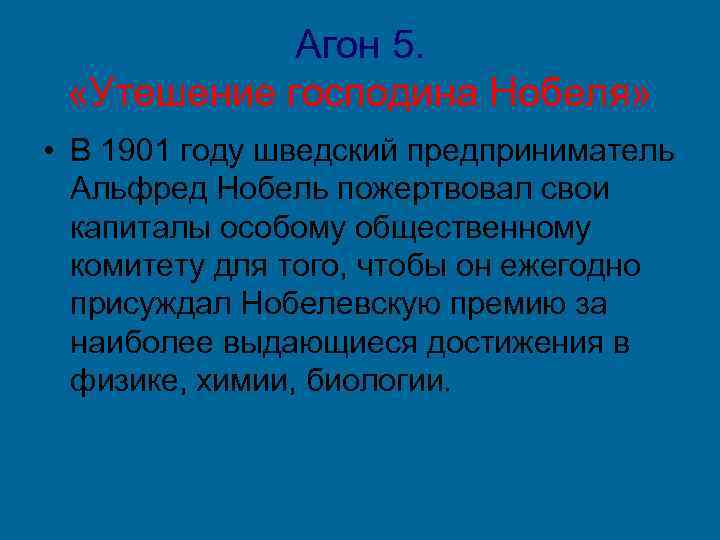 Агон 5.
«Утешение господина Нобеля»

• В 1901 году шведский предприниматель Альфред Нобель пожертвовал свои капиталы особому общественному комитету для того, чтобы он ежегодно присуждал Нобелевскую премию за наиболее выдающиеся достижения в физике, химии, биологии.